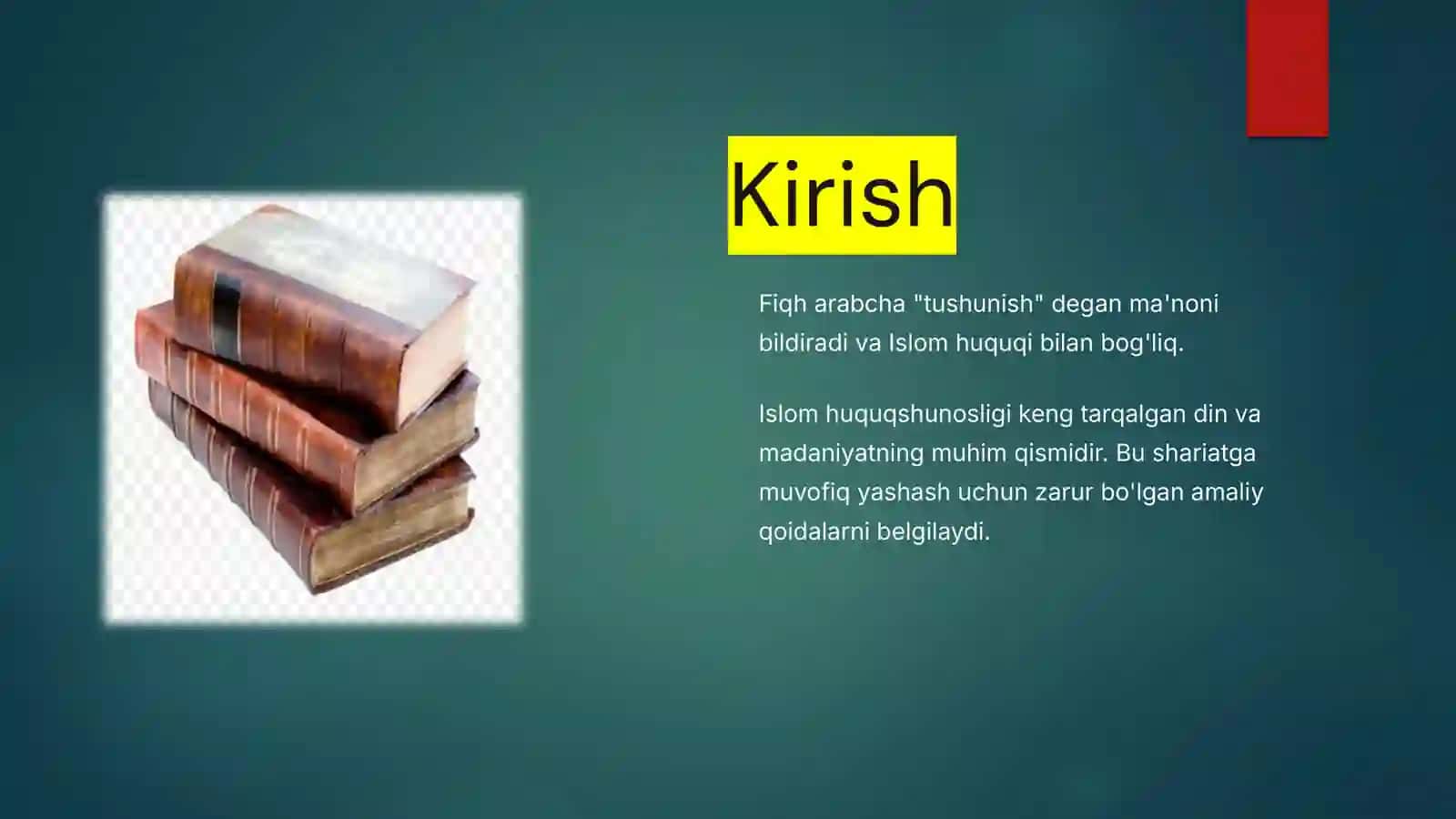 Kirish

Fiqh arabcha "tushunish" degan ma'noni bildiradi va Islom huquqi bilan bog'liq.

Islom huquqshunosligi keng tarqalgan din va madaniyatning muhim qismidir. Bu shariatga muvofiq yashash uchun zarur bo'lgan amaliy qoidalarni belgilaydi.